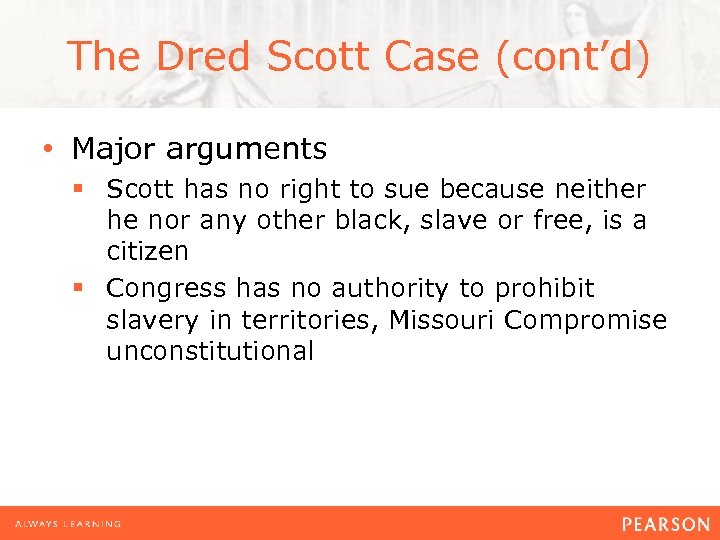 The Dred Scott Case (cont'd)

• Major arguments

▪ Scott has no right to sue because neither he nor any other black, slave or free, is a citizen

▪ Congress has no authority to prohibit slavery in territories, Missouri Compromise unconstitutional

ALWAYS LEARNING

PEARSON